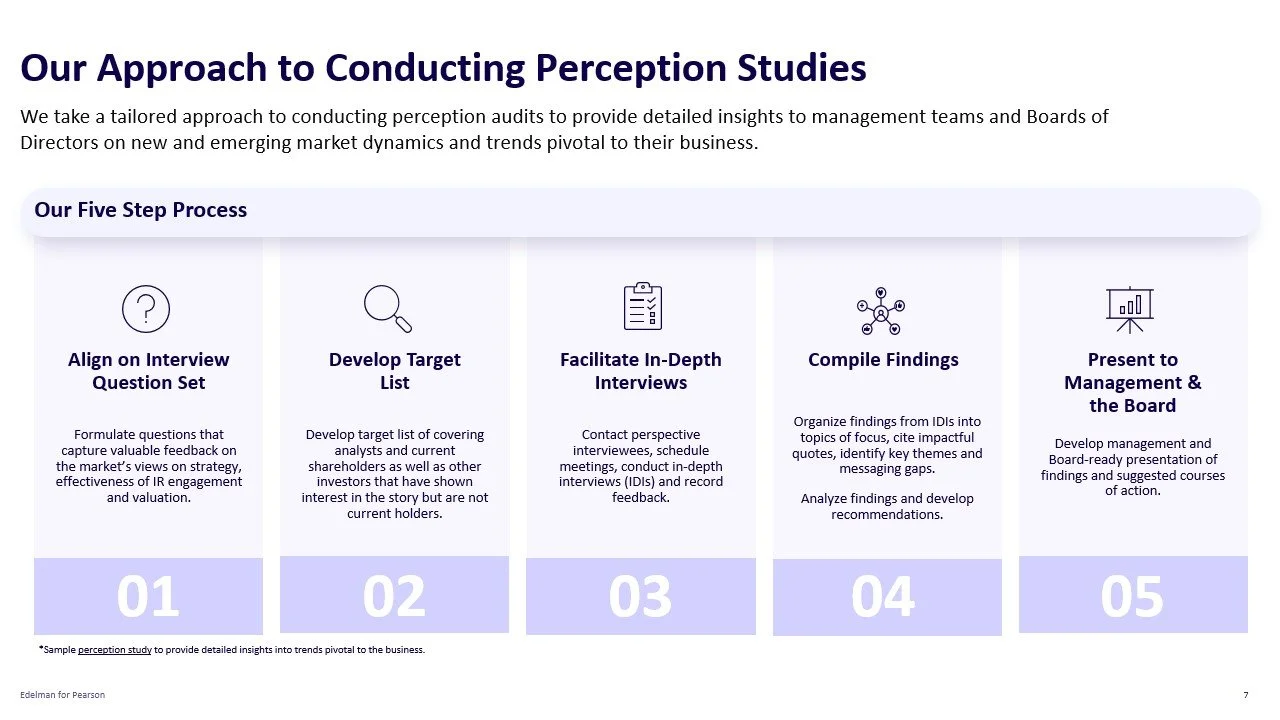 Our Approach to Conducting Perception Studies

We take a tailored approach to conducting perception audits to provide detailed insights to management teams and Boards of Directors on new and emerging market dynamics and trends pivotal to their business.

Our Five Step Process

Align on Interview Question Set

Formulate questions that capture valuable feedback on the market's views on strategy, effectiveness of IR engagement and valuation.

01

Develop Target List

Develop target list of covering analysts and current shareholders as well as other investors that have shown interest in the story but are not current holders.

02

Facilitate In-Depth Interviews

Contact perspective interviewees, schedule meetings, conduct in-depth interviews (IDIs) and record feedback.

03

Compile Findings

Organize findings from IDIs into topics of focus, cite impactful quotes, identify key themes and messaging gaps.

Analyze findings and develop recommendations.

04

Present to Management & the Board

Develop management and Board-ready presentation of findings and suggested courses of action.

05

*Sample perception study to provide detailed insights into trends pivotal to the business.

Edelman for Pearson

7